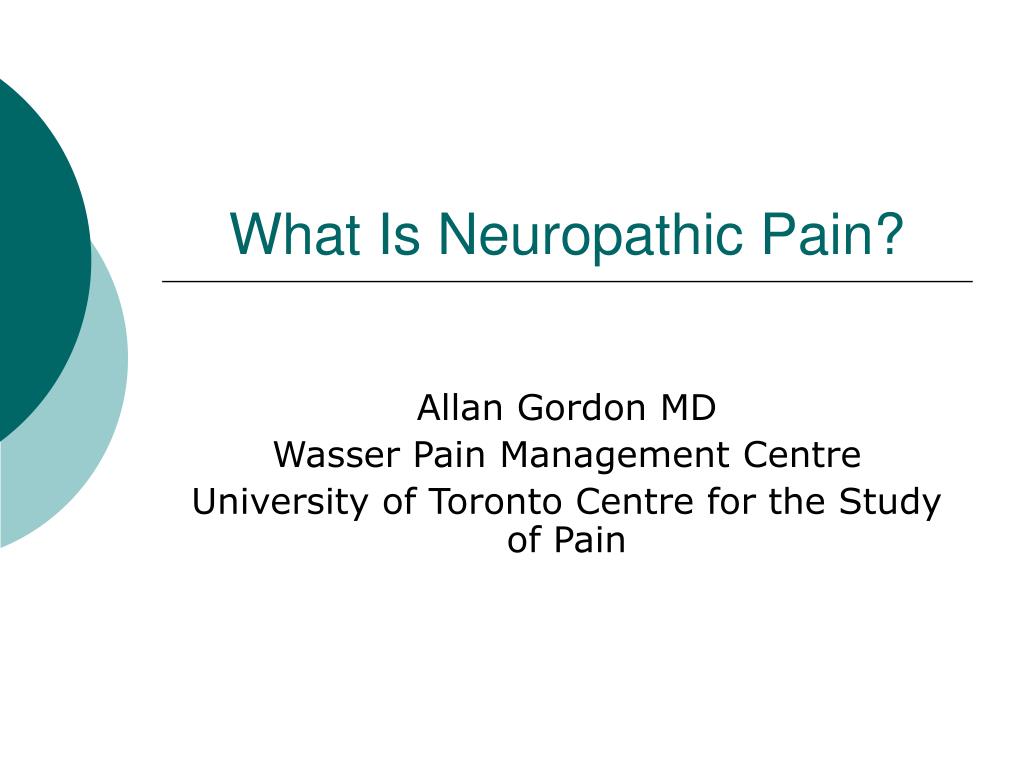 What Is Neuropathic Pain?

Allan Gordon MD
Wasser Pain Management Centre
University of Toronto Centre for the Study of Pain